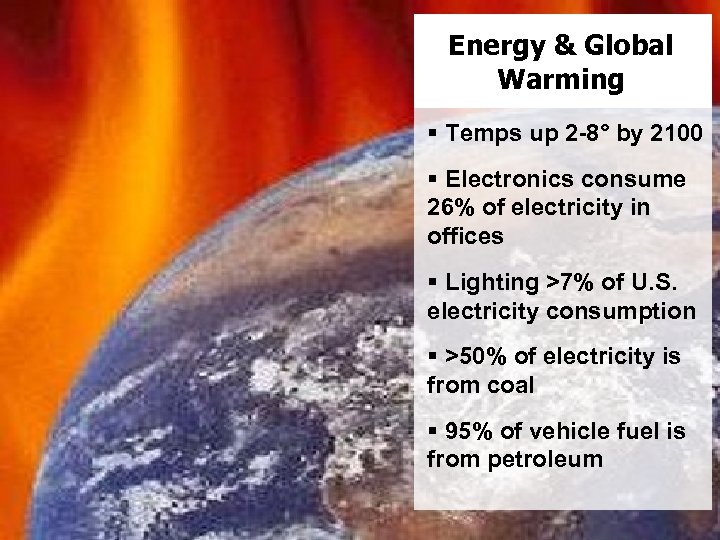 Energy & Global Warming

▪ Temps up 2-8° by 2100

▪ Electronics consume 26% of electricity in offices

▪ Lighting >7% of U.S. electricity consumption

▪ >50% of electricity is from coal

▪ 95% of vehicle fuel is from petroleum